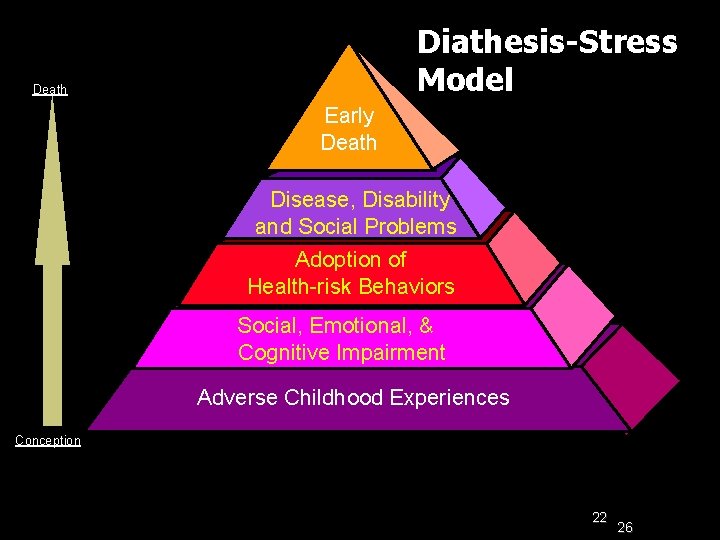 Diathesis-Stress Model

Death

Early Death

Disease, Disability and Social Problems

Adoption of Health-risk Behaviors

Social, Emotional, & Cognitive Impairment

Adverse Childhood Experiences

Conception

22

26